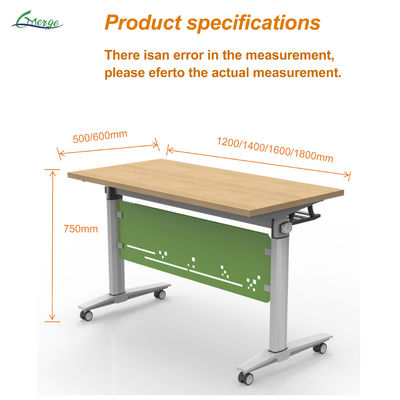 Emerge

Product specifications

There isan error in the measurement, please eferto the actual measurement.

500/600mm

1200/1400/1600/1800mm

750mm